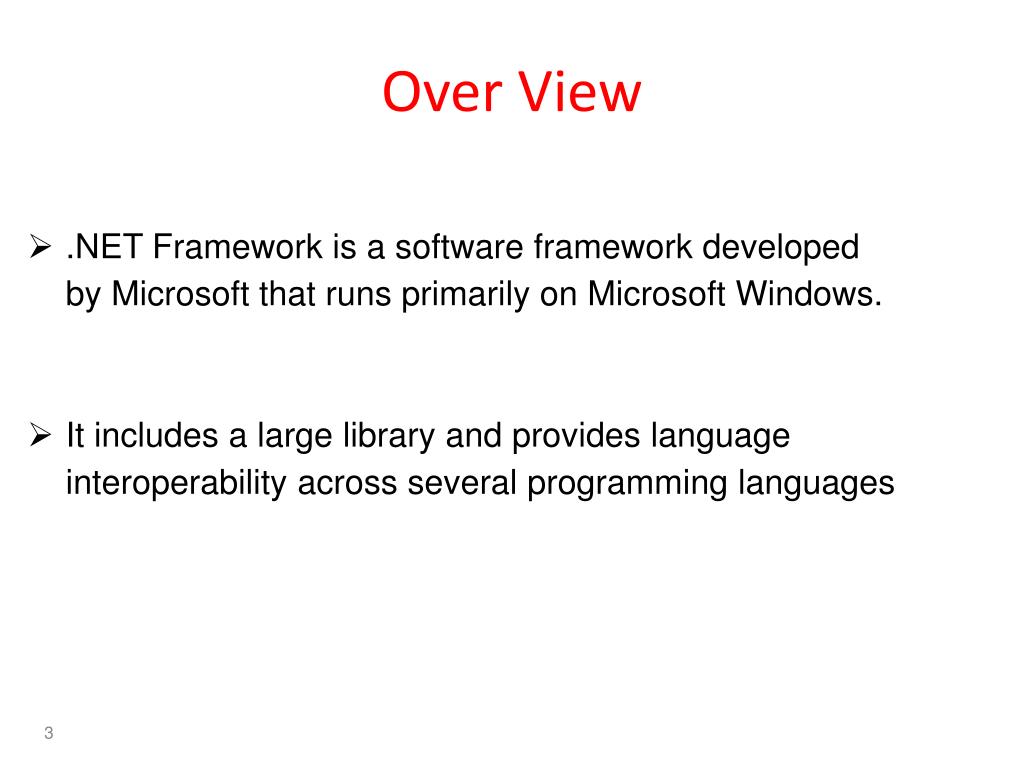 Over View

➢ .NET Framework is a software framework developed by Microsoft that runs primarily on Microsoft Windows.

➢ It includes a large library and provides language interoperability across several programming languages

3